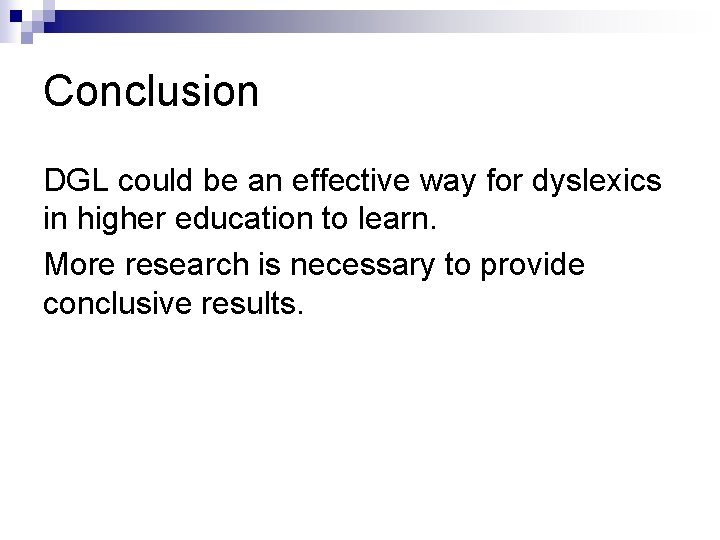 Conclusion

DGL could be an effective way for dyslexics in higher education to learn.

More research is necessary to provide conclusive results.